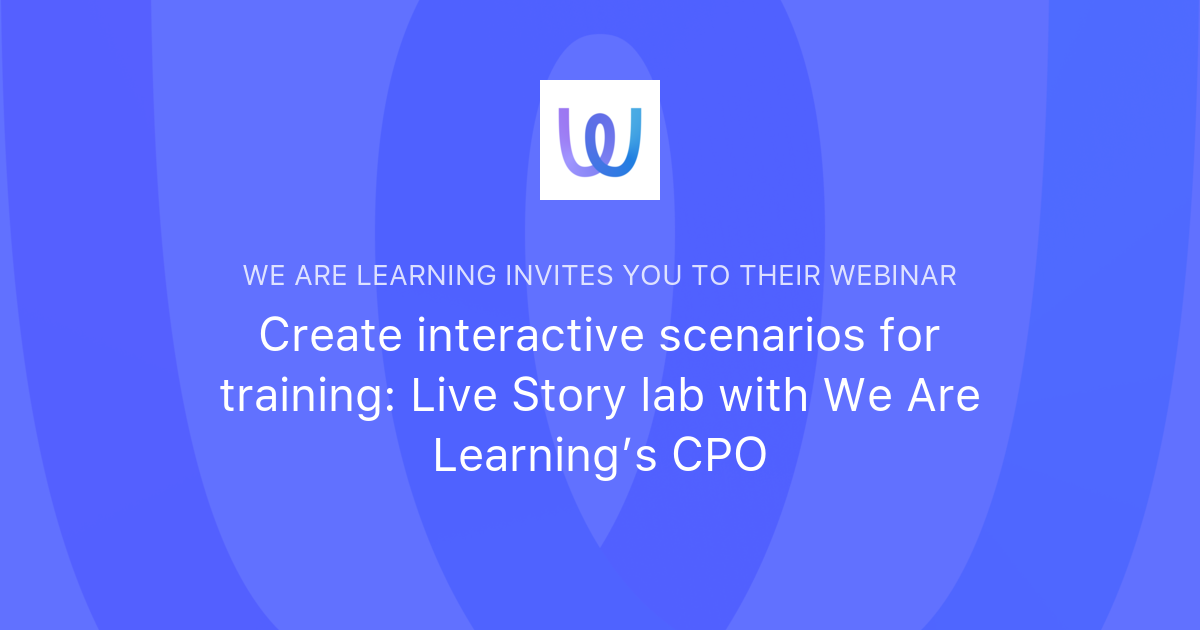 WE ARE LEARNING INVITES YOU TO THEIR WEBINAR

Create interactive scenarios for training: Live Story lab with We Are Learning’s CPO